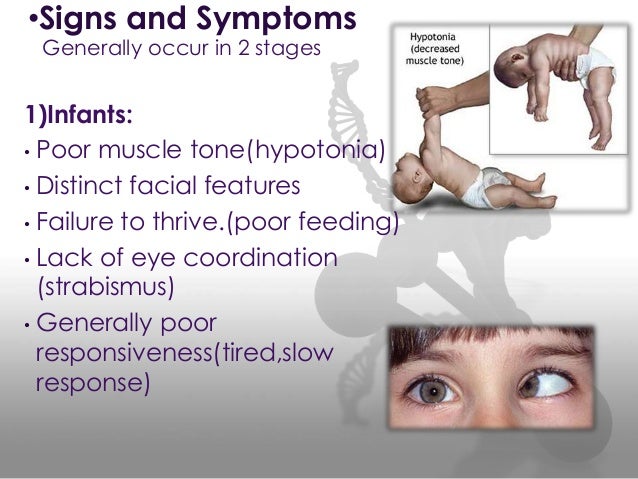 •Signs and Symptoms
Generally occur in 2 stages

Hypotonia (decreased muscle tone)

1)Infants:
• Poor muscle tone(hypotonia)
• Distinct facial features
• Failure to thrive.(poor feeding)
• Lack of eye coordination (strabismus)
• Generally poor responsiveness(tired,slow response)